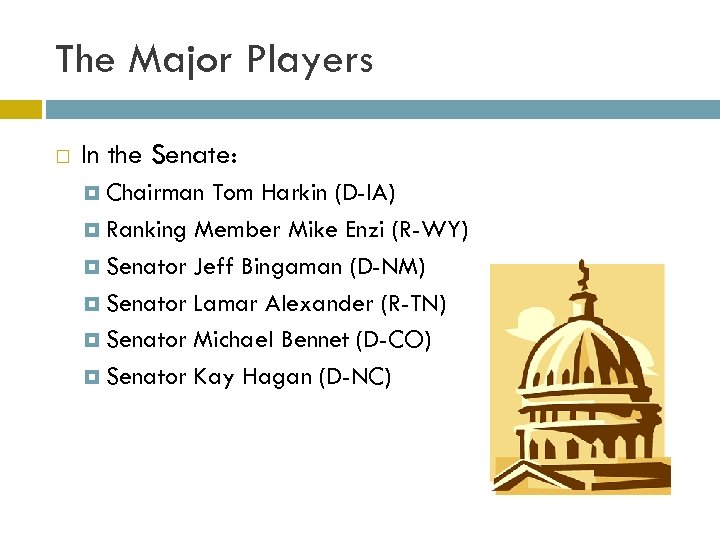 The Major Players

In the Senate:

Chairman Tom Harkin (D-IA)

Ranking Member Mike Enzi (R-WY)

Senator Jeff Bingaman (D-NM)

Senator Lamar Alexander (R-TN)

Senator Michael Bennet (D-CO)

Senator Kay Hagan (D-NC)